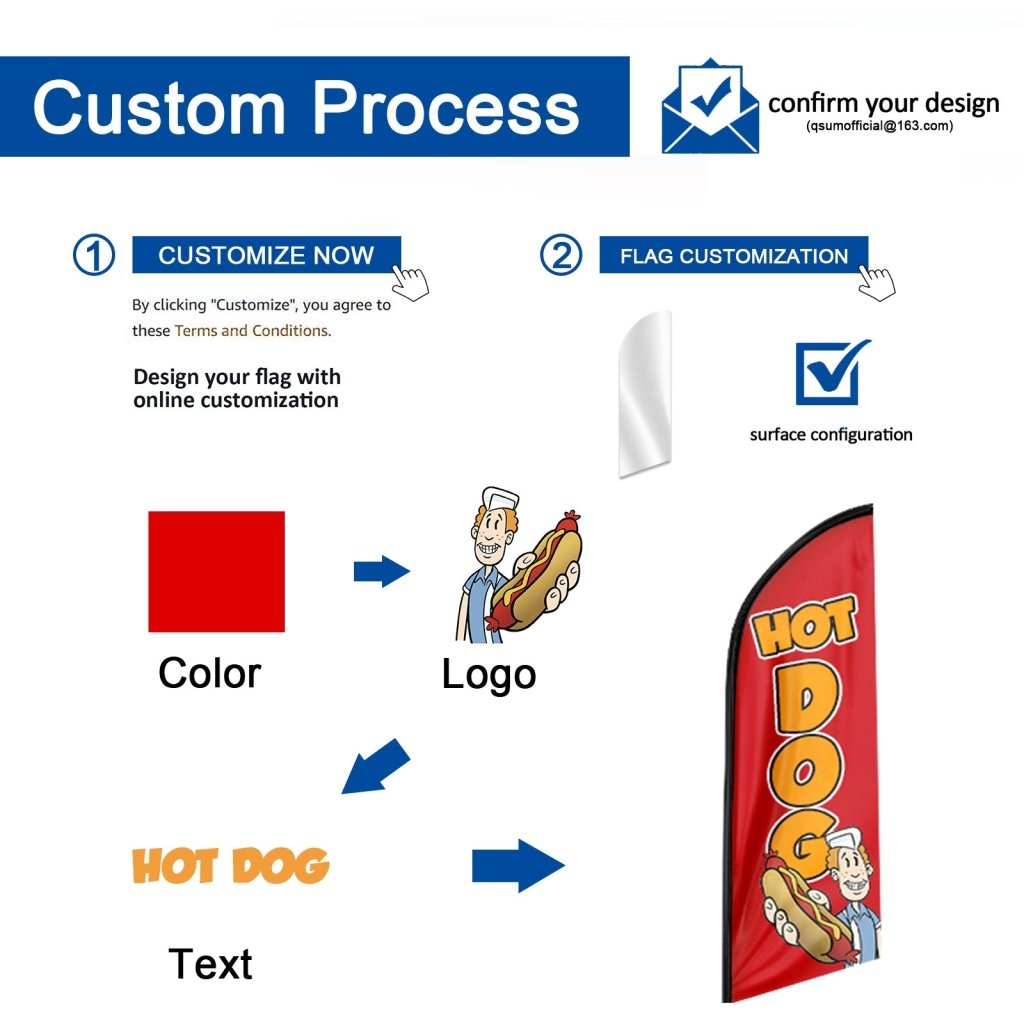 Custom Process

confirm your design
(qsumofficial@163.com)

① CUSTOMIZE NOW

By clicking "Customize", you agree to these Terms and Conditions.

Design your flag with online customization

② FLAG CUSTOMIZATION

surface configuration

Color

Logo

HOT DOG

Text

HOT DOG